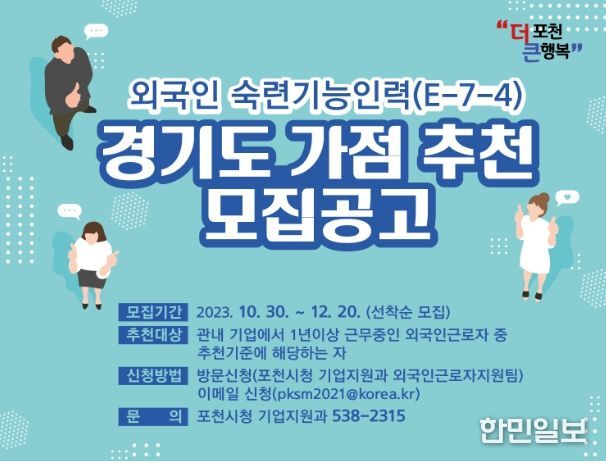 "더 포천
큰 행복"

외국인 숙련기능인력(E-7-4)

경기도 가점 추천
모집공고

모집기간 2023. 10. 30. ~ 12. 20. (선착순 모집)

추천대상 관내 기업에서 1년이상 근무중인 외국인근로자 중 추천기준에 해당하는 자

신청방법 방문신청(포천시청 기업지원과 외국인근로자지원팀)
이메일 신청(pksm2021@korea.kr)

문 의 포천시청 기업지원과 538-2315

한민일보